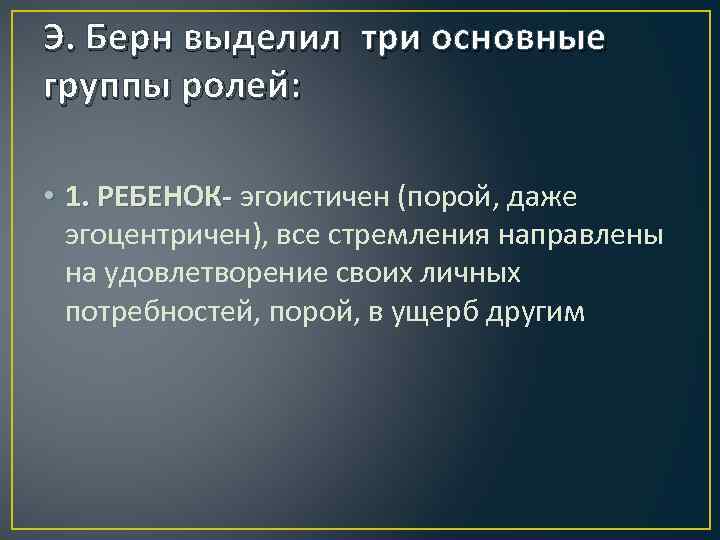 Э. Берн выделил  три основные группы ролей:

• 1. РЕБЕНОК- эгоистичен (порой, даже эгоцентричен), все стремления направлены на удовлетворение своих личных потребностей, порой, в ущерб другим